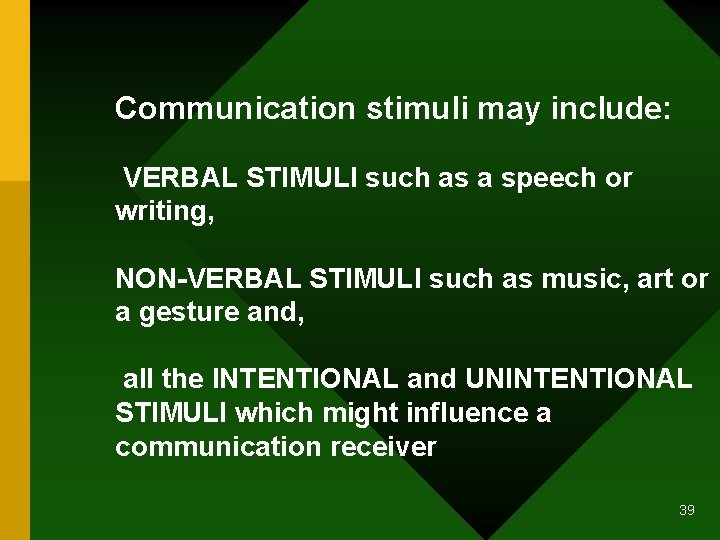 Communication stimuli may include:

VERBAL STIMULI such as a speech or writing,

NON-VERBAL STIMULI such as music, art or a gesture and,

all the INTENTIONAL and UNINTENTIONAL STIMULI which might influence a communication receiver

39